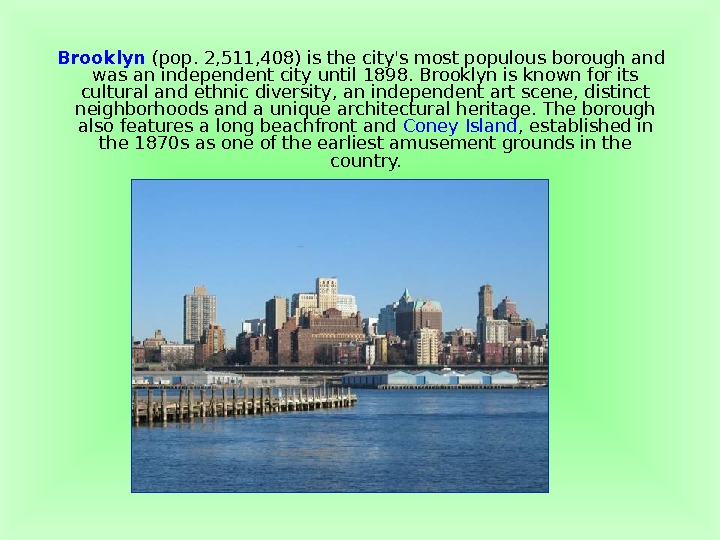 Brooklyn (pop. 2,511,408) is the city's most populous borough and was an independent city until 1898. Brooklyn is known for its cultural and ethnic diversity, an independent art scene, distinct neighborhoods and a unique architectural heritage. The borough also features a long beachfront and Coney Island, established in the 1870s as one of the earliest amusement grounds in the country.